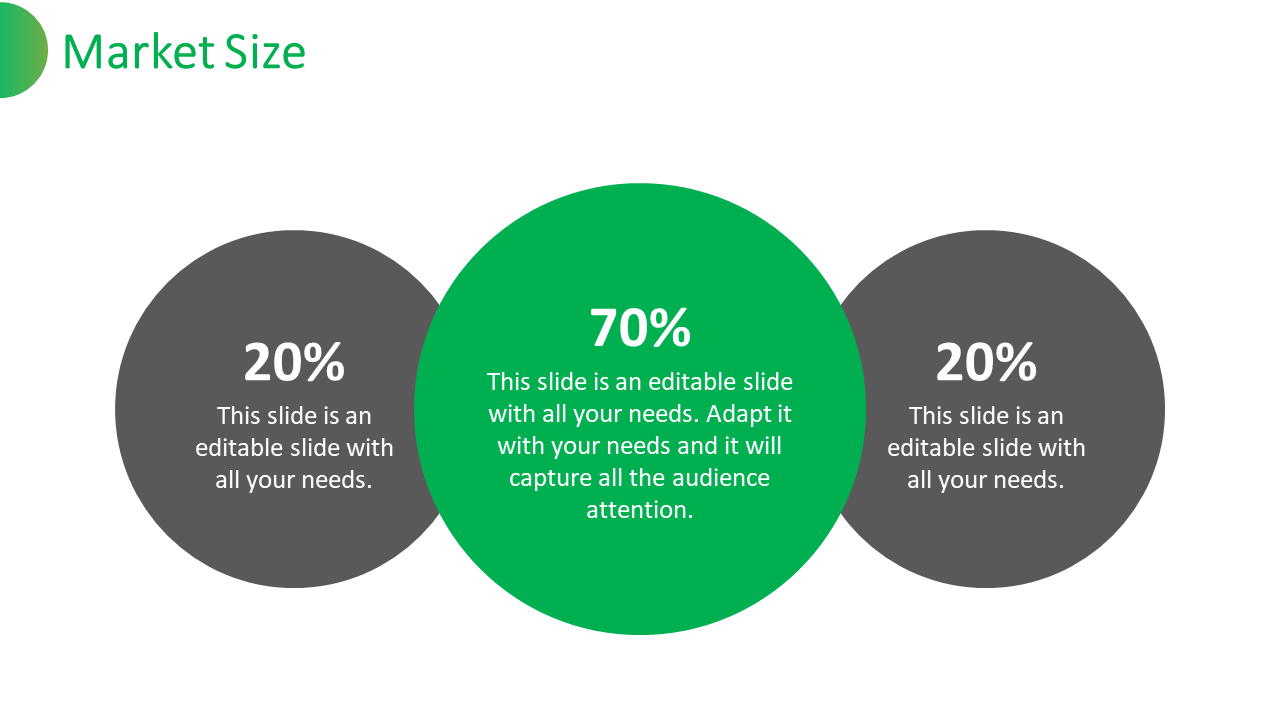 Market Size

20%
This slide is an editable slide with all your needs.

70%
This slide is an editable slide with all your needs. Adapt it with your needs and it will capture all the audience attention.

20%
This slide is an editable slide with all your needs.